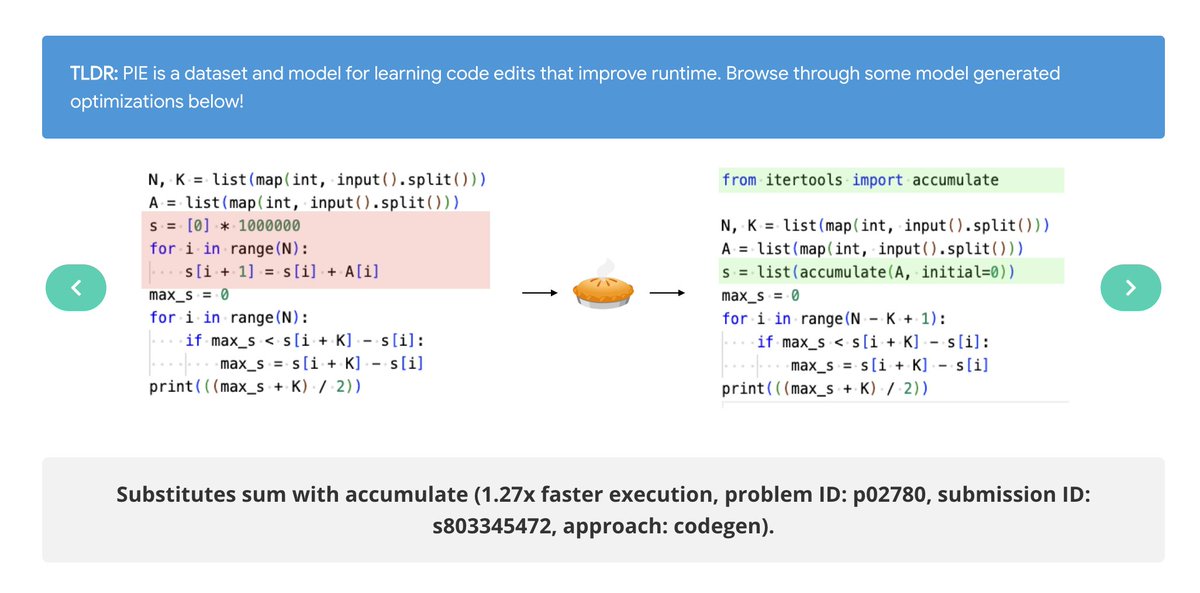 TLDR: PIE is a dataset and model for learning code edits that improve runtime. Browse through some model generated optimizations below!

N, K = list(map(int, input().split()))
A = list(map(int, input().split()))
s = [0] * 1000000
for i in range(N):
    s[i + 1] = s[i] + A[i]
max_s = 0
for i in range(N):
    if max_s < s[i + K] - s[i]:
        max_s = s[i + K] - s[i]
print(((max_s + K) / 2))

from itertools import accumulate

N, K = list(map(int, input().split()))
A = list(map(int, input().split()))
s = list(accumulate(A, initial=0))
max_s = 0
for i in range(N - K + 1):
    if max_s < s[i + K] - s[i]:
        max_s = s[i + K] - s[i]
print(((max_s + K) / 2))

Substitutes sum with accumulate (1.27x faster execution, problem ID: p02780, submission ID: s803345472, approach: codegen).